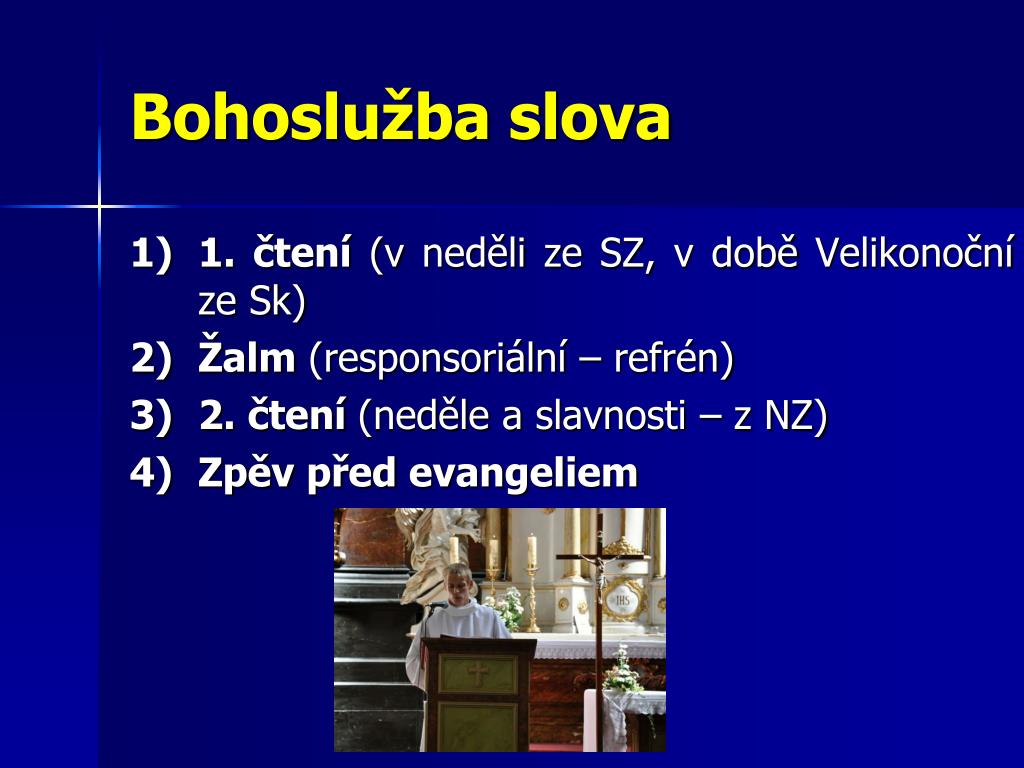 Bohoslužba slova

1) 1. čtení (v neděli ze SZ, v době Velikonoční ze Sk)
2) Žalm (responsoriální – refrén)
3) 2. čtení (neděle a slavnosti – z NZ)
4) Zpěv před evangeliem

IHS